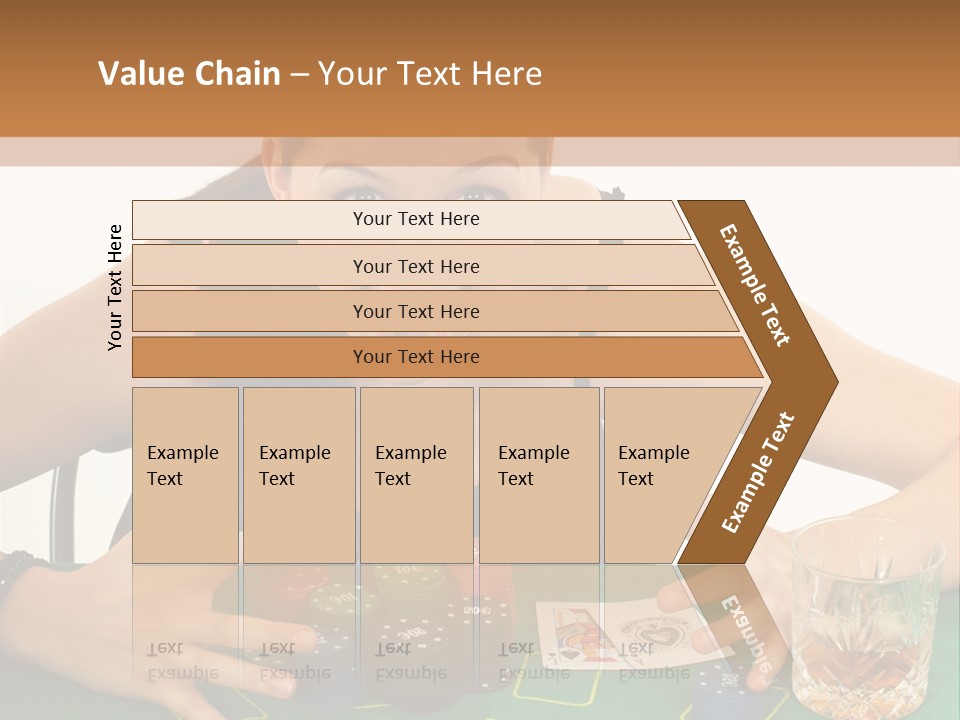 Value Chain – Your Text Here

Your Text Here

Your Text Here

Your Text Here

Your Text Here

Your Text Here

Example Text

Example Text

Example Text

Example Text

Example Text

Example Text

Example Text